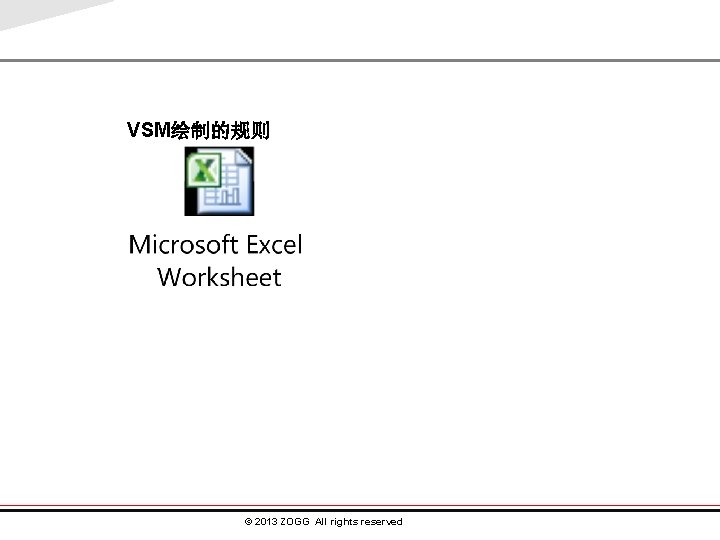 VSM绘制的规则

Microsoft Excel Worksheet

© 2013 ZOGG All rights reserved